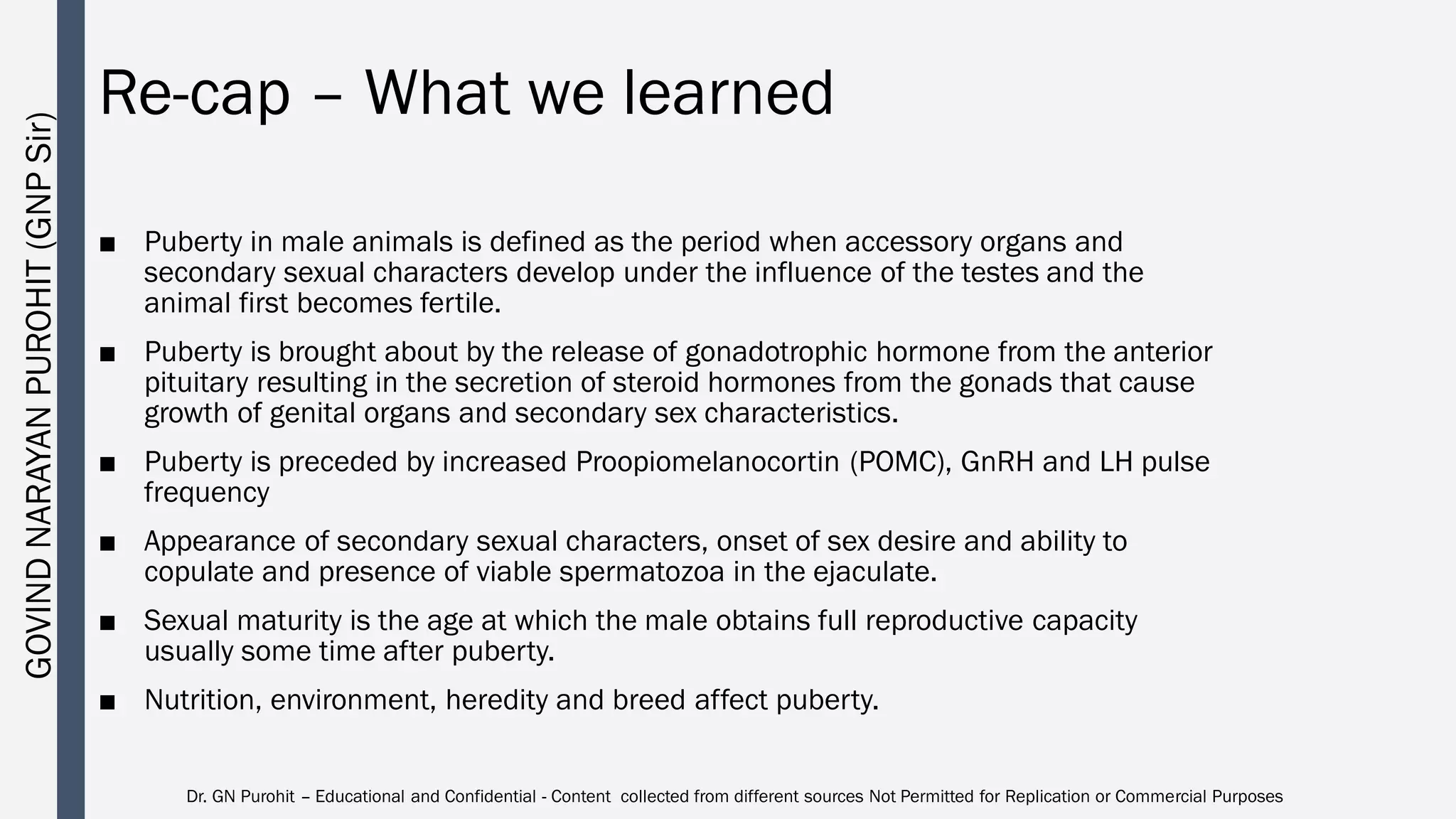 GOVIND NARAYAN PUROHIT (GNP Sir)

Re-cap – What we learned

■ Puberty in male animals is defined as the period when accessory organs and secondary sexual characters develop under the influence of the testes and the animal first becomes fertile.

■ Puberty is brought about by the release of gonadotrophic hormone from the anterior pituitary resulting in the secretion of steroid hormones from the gonads that cause growth of genital organs and secondary sex characteristics.

■ Puberty is preceded by increased Proopiomelanocortin (POMC), GnRH and LH pulse frequency

■ Appearance of secondary sexual characters, onset of sex desire and ability to copulate and presence of viable spermatozoa in the ejaculate.

■ Sexual maturity is the age at which the male obtains full reproductive capacity usually some time after puberty.

■ Nutrition, environment, heredity and breed affect puberty.

Dr. GN Purohit – Educational and Confidential - Content collected from different sources Not Permitted for Replication or Commercial Purposes